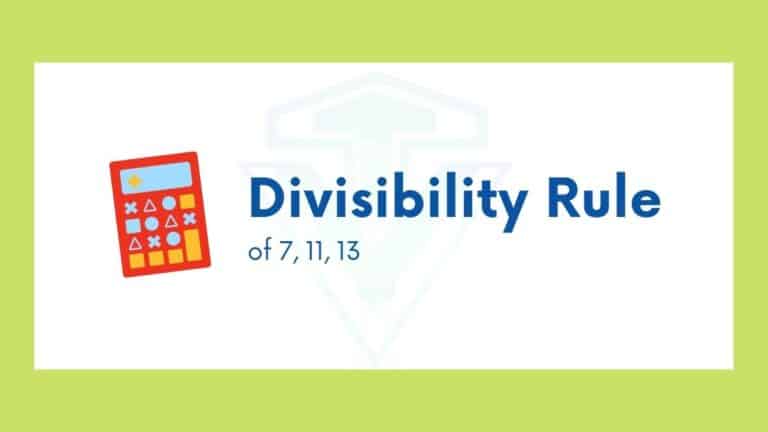 Divisibility Rule
of 7, 11, 13